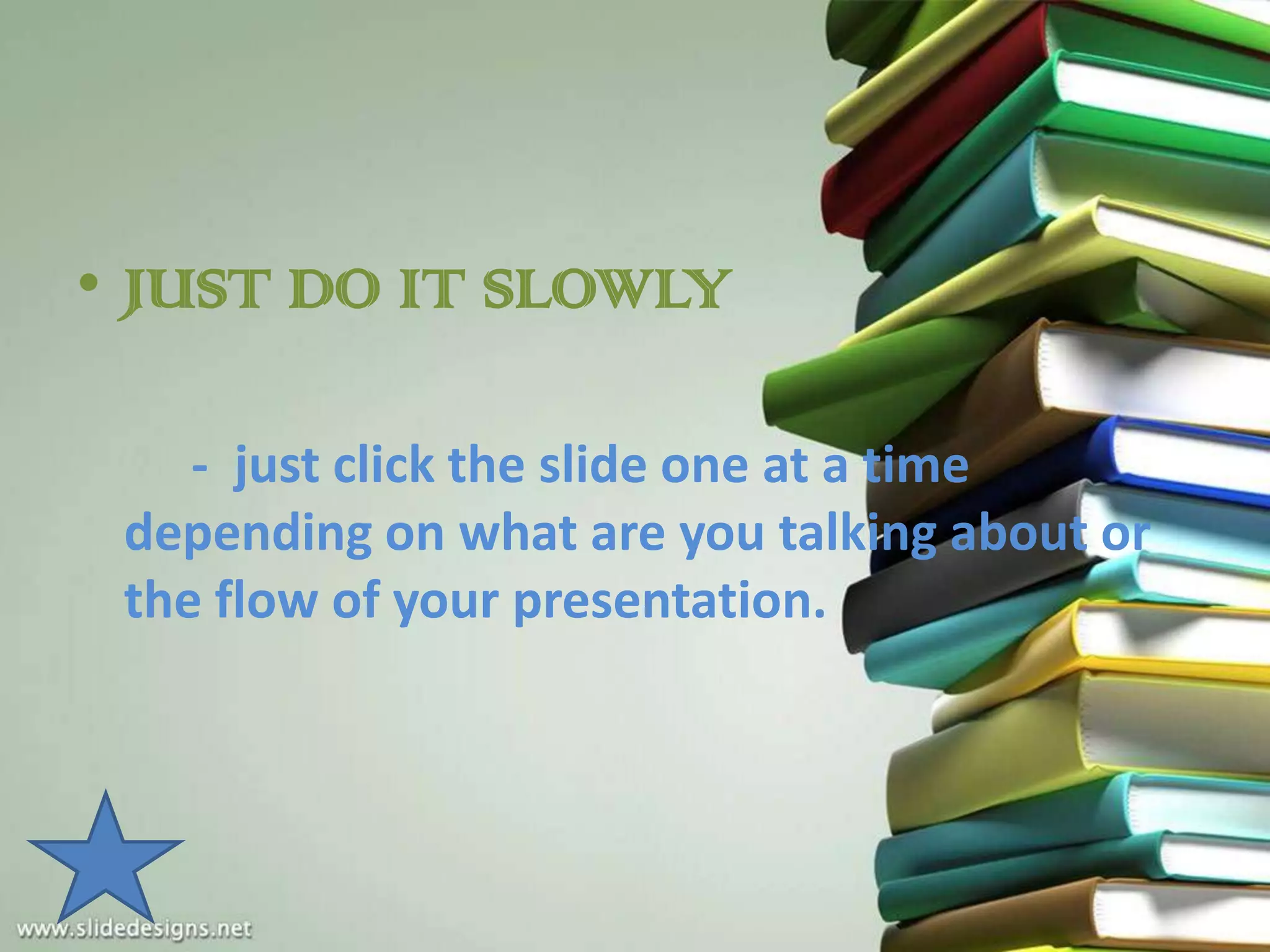 • JUST DO IT SLOWLY

- just click the slide one at a time depending on what are you talking about or the flow of your presentation.

www.slidedesigns.net